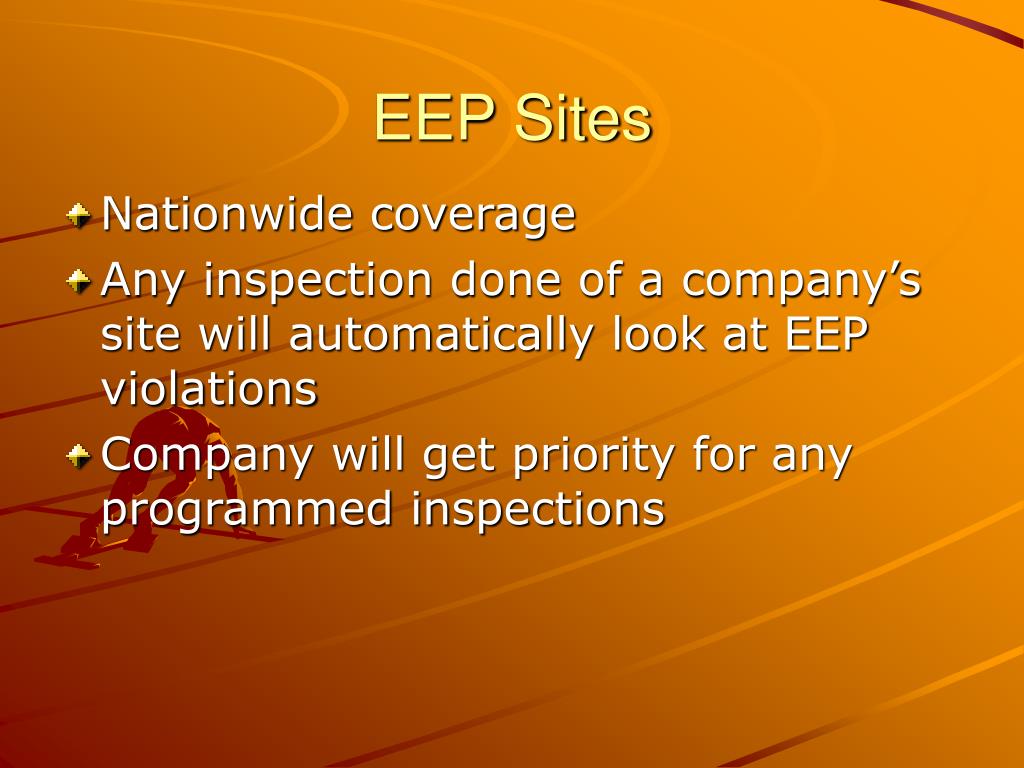 EEP Sites

Nationwide coverage

Any inspection done of a company’s site will automatically look at EEP violations

Company will get priority for any programmed inspections